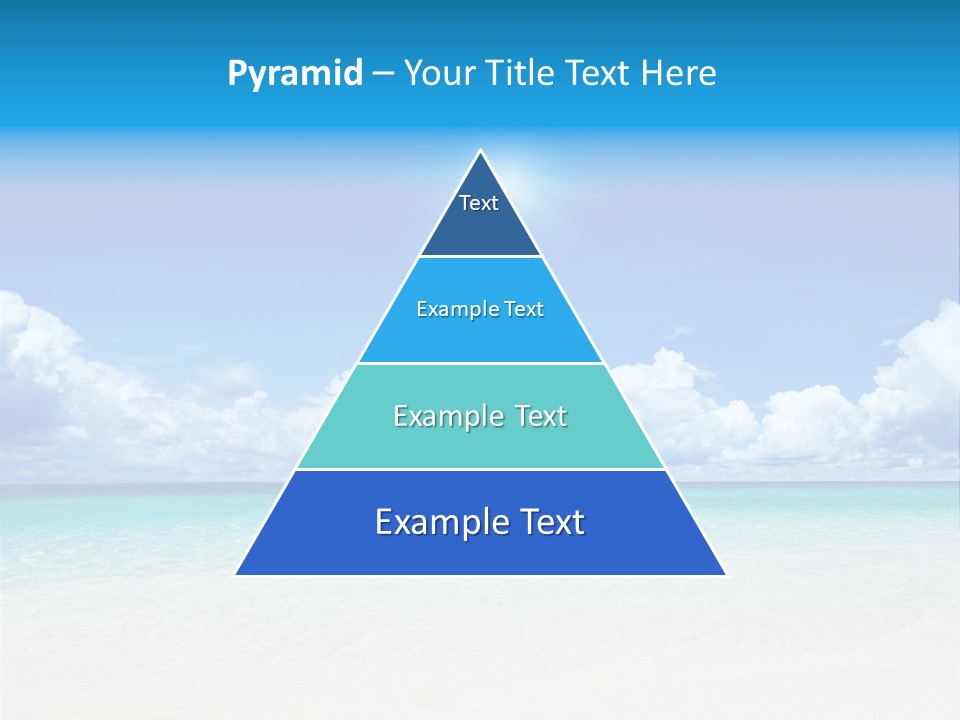 Pyramid – Your Title Text Here

Text

Example Text

Example Text

Example Text